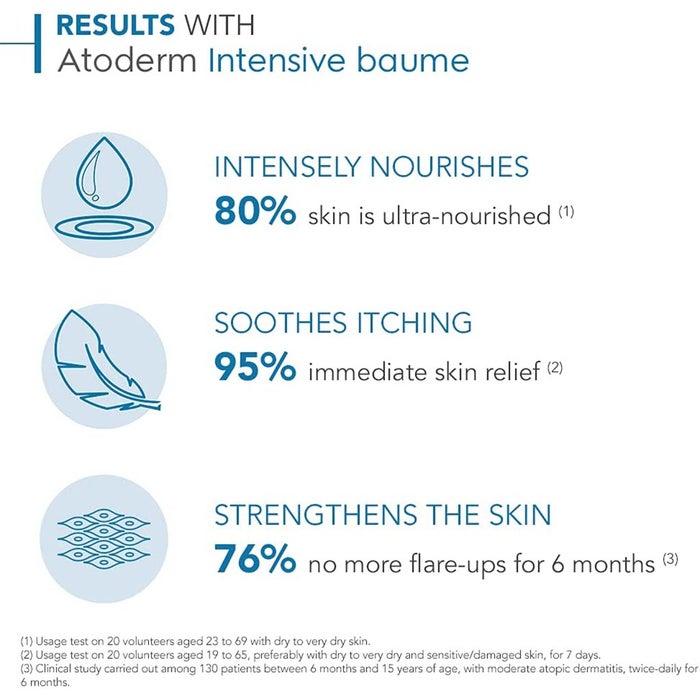 RESULTS WITH
Atoderm Intensive baume

INTENSELY NOURISHES
80% skin is ultra-nourished (1)

SOOTHES ITCHING
95% immediate skin relief (2)

STRENGTHENS THE SKIN
76% no more flare-ups for 6 months (3)

(1) Usage test on 20 volunteers aged 23 to 69 with dry to very dry skin.
(2) Usage test on 20 volunteers aged 19 to 65, preferably with dry to very dry and sensitive/damaged skin, for 7 days.
(3) Clinical study carried out among 130 patients between 6 months and 15 years of age, with moderate atopic dermatitis, twice-daily for 6 months.